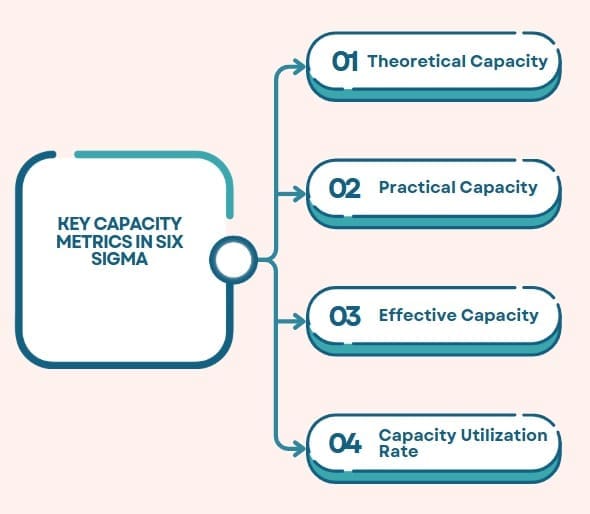 KEY CAPACITY METRICS IN SIX SIGMA

01 Theoretical Capacity

02 Practical Capacity

03 Effective Capacity

04 Capacity Utilization Rate